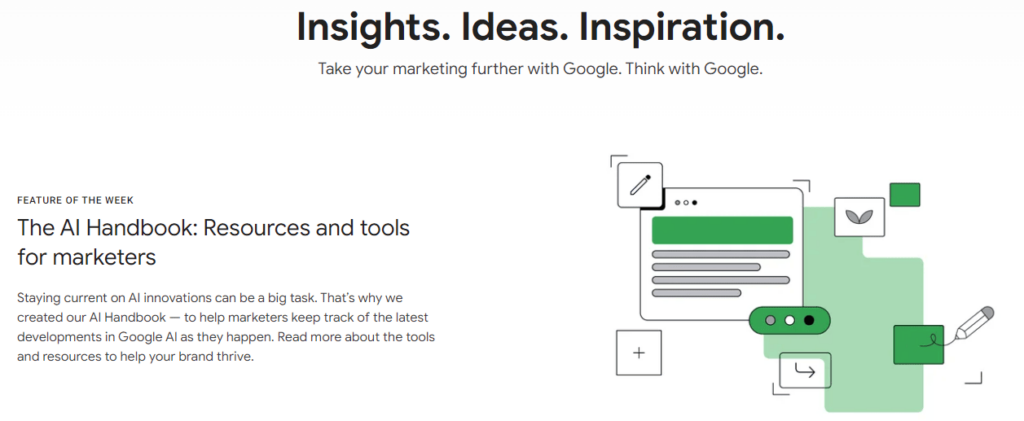 Insights. Ideas. Inspiration.

Take your marketing further with Google. Think with Google.

FEATURE OF THE WEEK

The AI Handbook: Resources and tools for marketers

Staying current on AI innovations can be a big task. That's why we created our AI Handbook — to help marketers keep track of the latest developments in Google AI as they happen. Read more about the tools and resources to help your brand thrive.